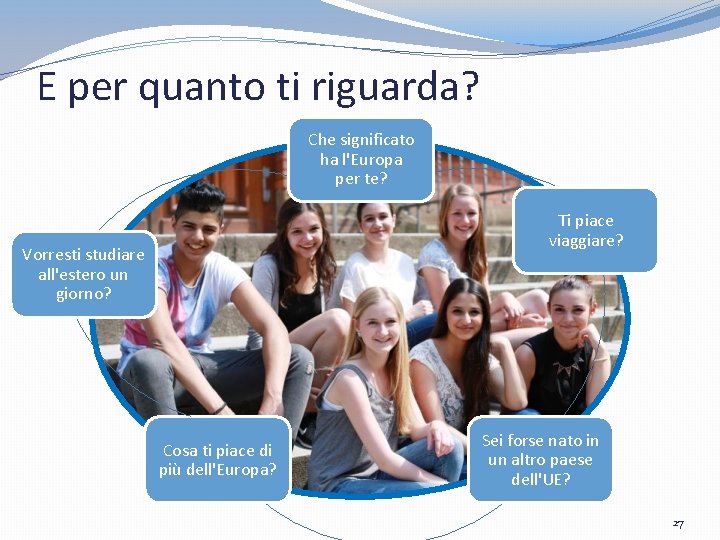 E per quanto ti riguarda?

Che significato ha l'Europa per te?

Ti piace viaggiare?

Vorresti studiare all'estero un giorno?

Cosa ti piace di più dell'Europa?

Sei forse nato in un altro paese dell'UE?

27